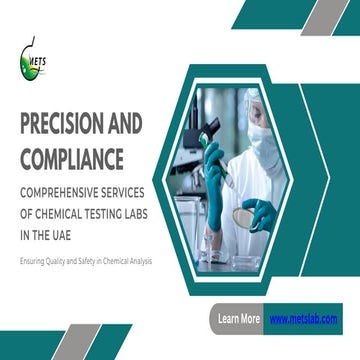 METS

PRECISION AND COMPLIANCE

COMPREHENSIVE SERVICES OF CHEMICAL TESTING LABS IN THE UAE

Ensuring Quality and Safety in Chemical Analysis

Learn More

www.metslab.com